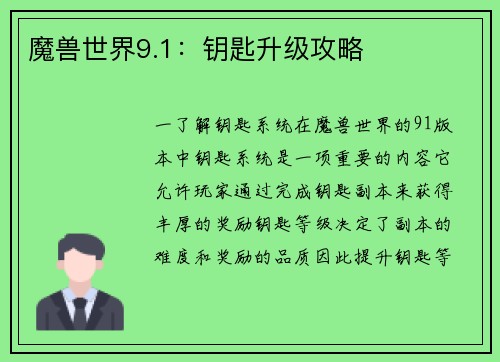 魔兽世界9.1：钥匙升级攻略

一了解钥匙系统在魔兽世界的91版本中钥匙系统是一项重要的内容它允许玩家通过完成钥匙副本来获得丰厚的奖励钥匙等级决定了副本的难度和奖励的品质因此提升钥匙等